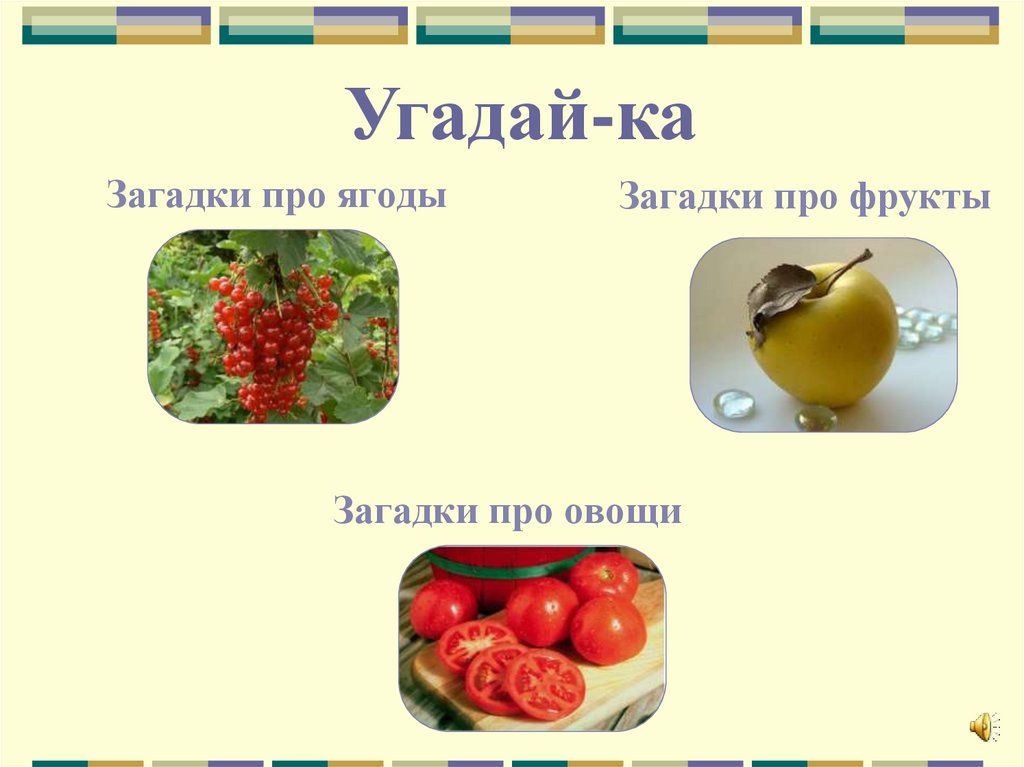 Угадай-ка

Загадки про ягоды

Загадки про фрукты

Загадки про овощи